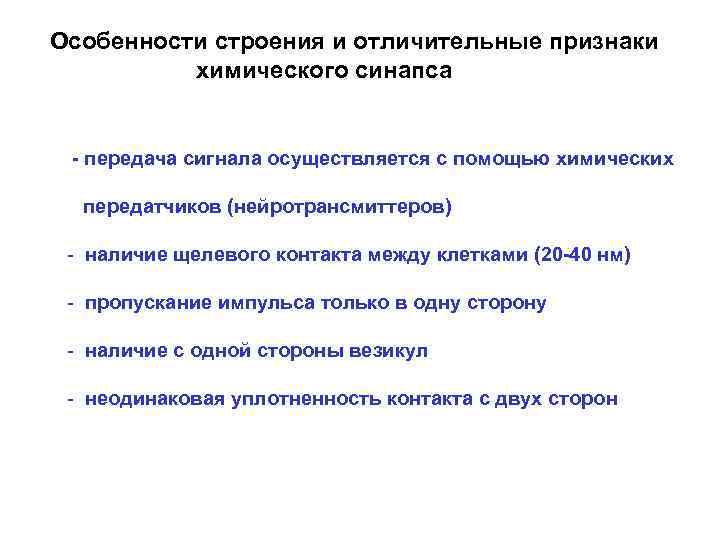 Особенности строения и отличительные признаки химического синапса

- передача сигнала осуществляется с помощью химических передатчиков (нейротрансмиттеров)

- наличие щелевого контакта между клетками (20-40 нм)

- пропускание импульса только в одну сторону

- наличие с одной стороны везикул

- неодинаковая уплотненность контакта с двух сторон